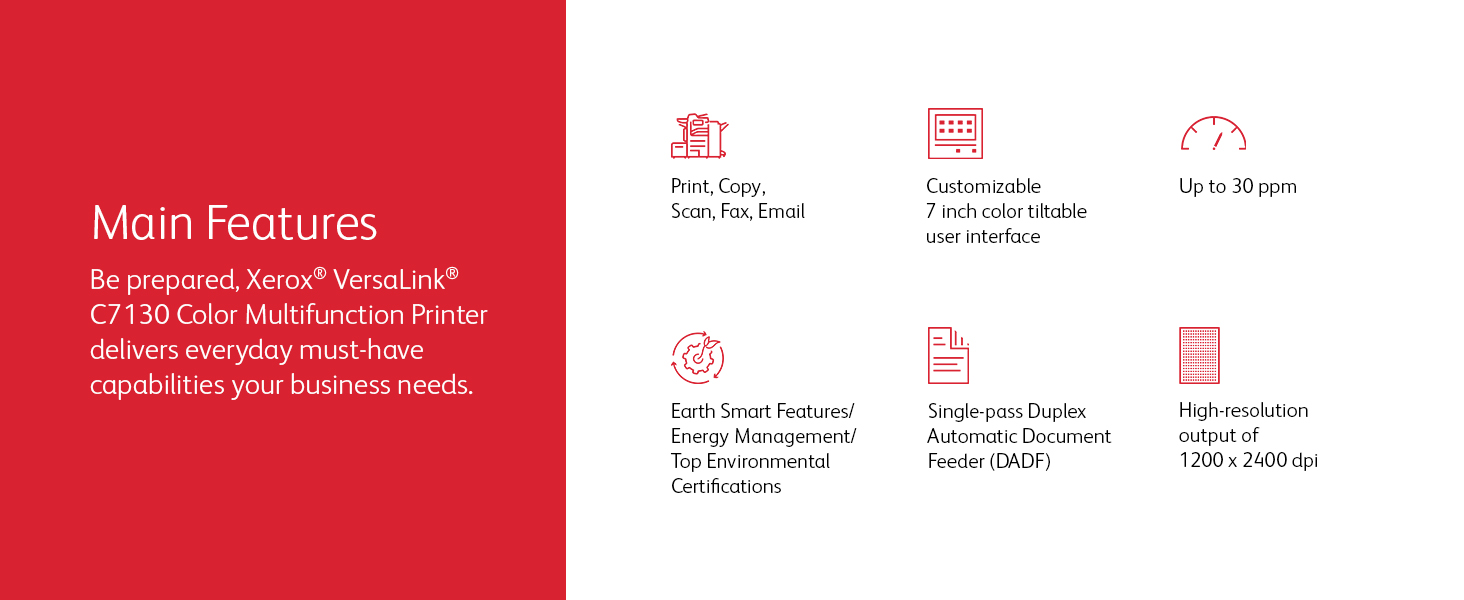 Main Features

Be prepared, Xerox® VersaLink® C7130 Color Multifunction Printer delivers everyday must-have capabilities your business needs.

Print, Copy, Scan, Fax, Email

Customizable 7 inch color tiltable user interface

Up to 30 ppm

Earth Smart Features/ Energy Management/ Top Environmental Certifications

Single-pass Duplex Automatic Document Feeder (DADF)

High-resolution output of 1200 x 2400 dpi